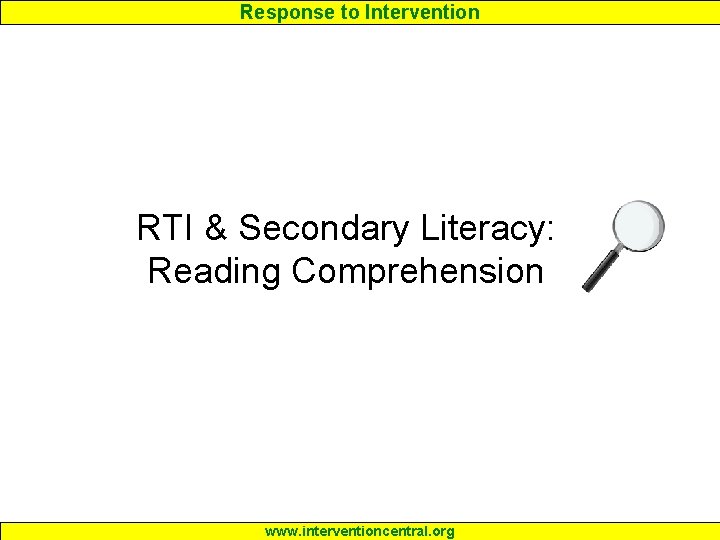 Response to Intervention

RTI & Secondary Literacy: Reading Comprehension

www.interventioncentral.org